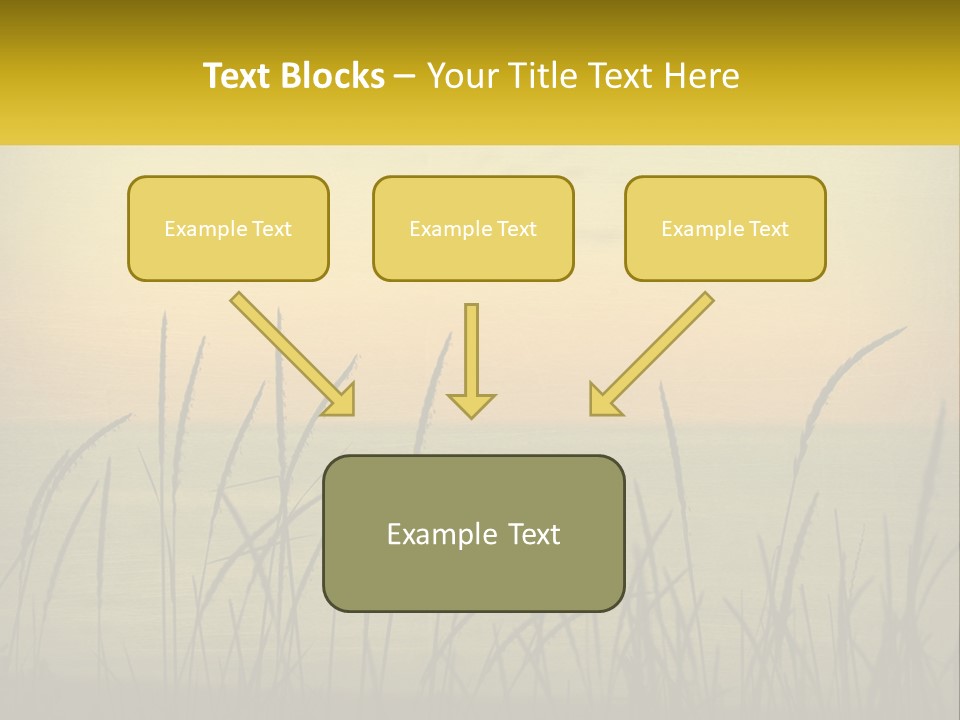 Text Blocks – Your Title Text Here

Example Text

Example Text

Example Text

Example Text